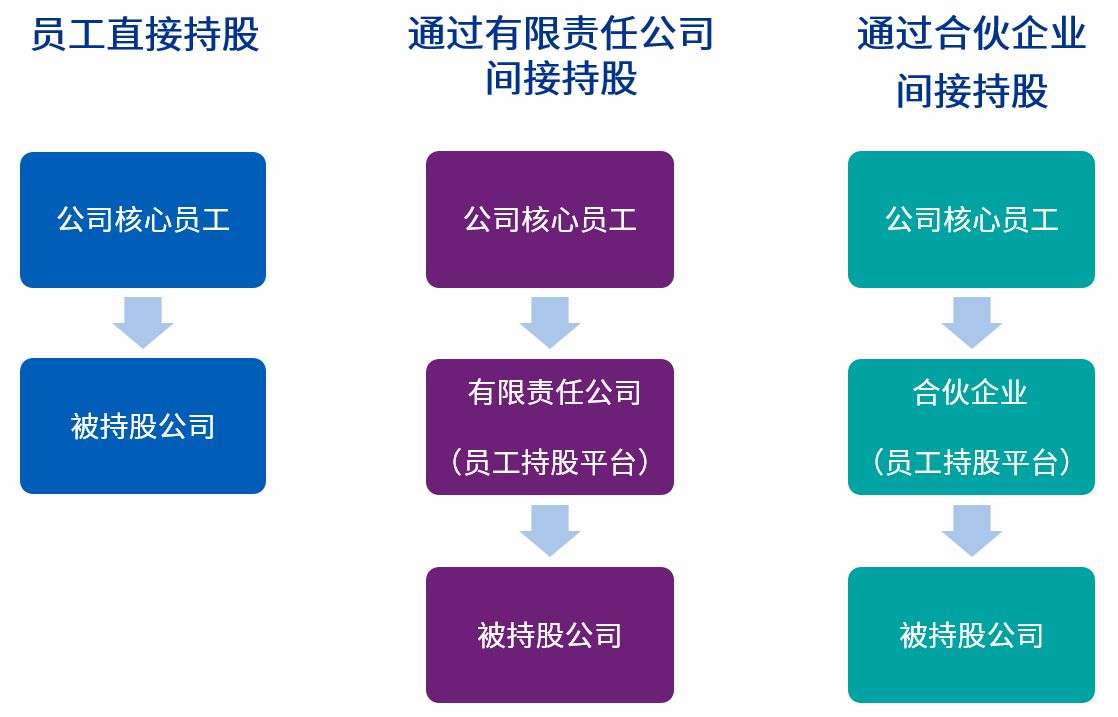 员工直接持股

公司核心员工

被持股公司

通过有限责任公司间接持股

公司核心员工

有限责任公司

（员工持股平台）

被持股公司

通过合伙企业间接持股

公司核心员工

合伙企业

（员工持股平台）

被持股公司